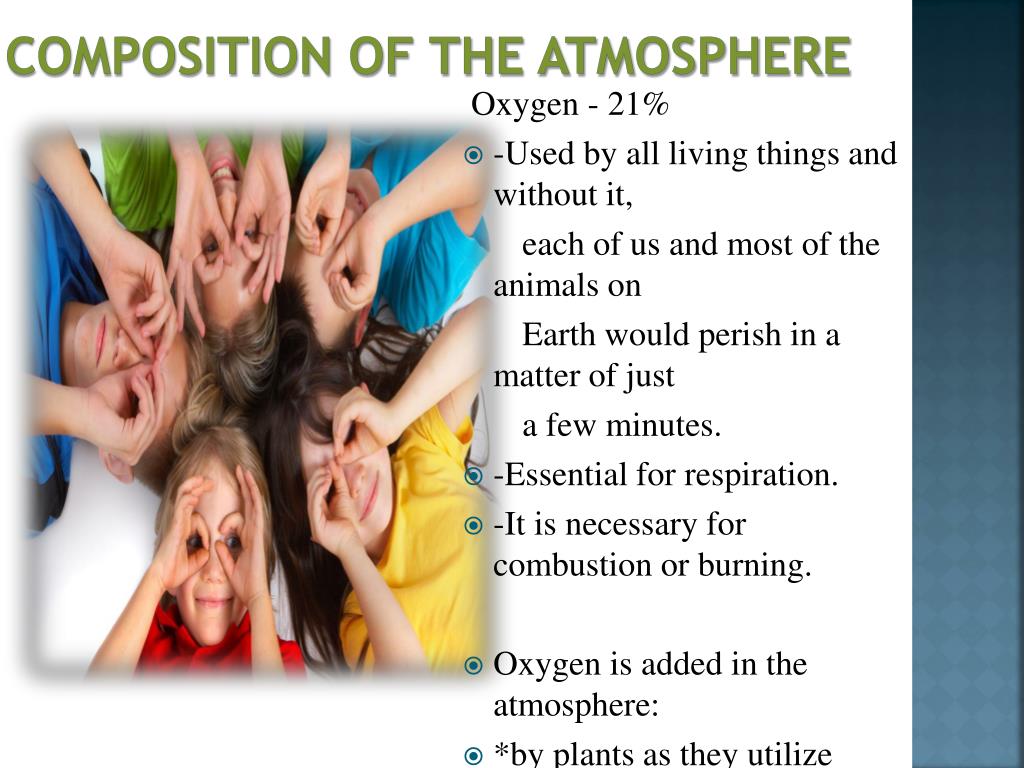 COMPOSITION OF THE ATMOSPHERE

Oxygen - 21%

-Used by all living things and without it,

each of us and most of the animals on

Earth would perish in a matter of just

a few minutes.

-Essential for respiration.

-It is necessary for combustion or burning.

Oxygen is added in the atmosphere:

*by plants as they utilize